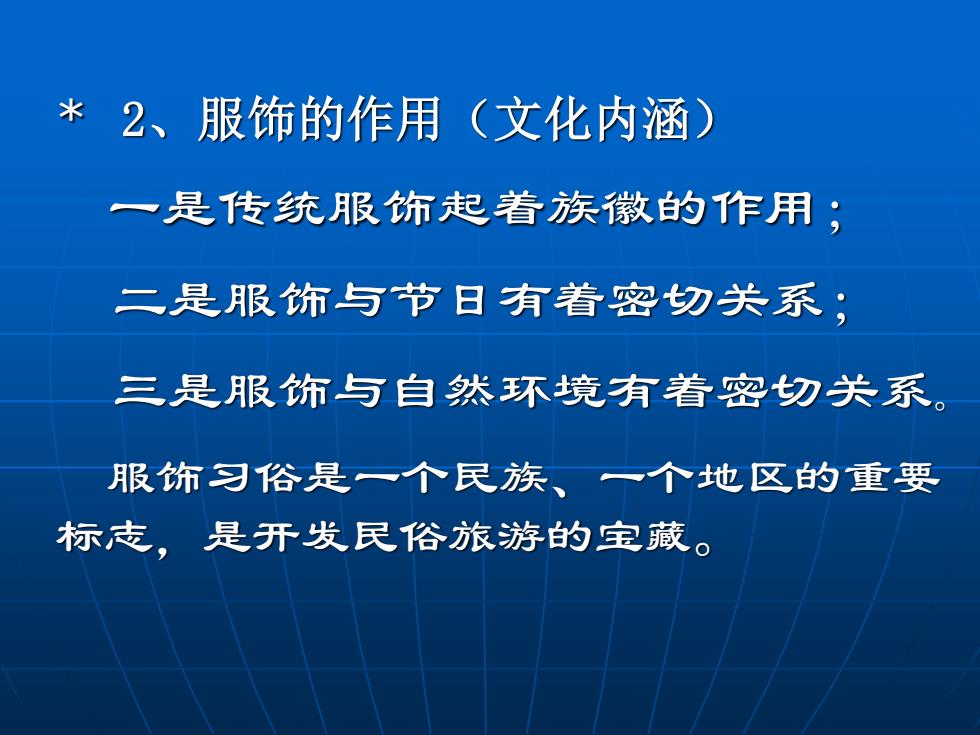 * 2、服饰的作用（文化内涵）

一是传统服饰起着族徽的作用；

二是服饰与节日有着密切关系；

三是服饰与自然环境有着密切关系。

服饰习俗是一个民族、一个地区的重要标志，是开发民俗旅游的宝藏。